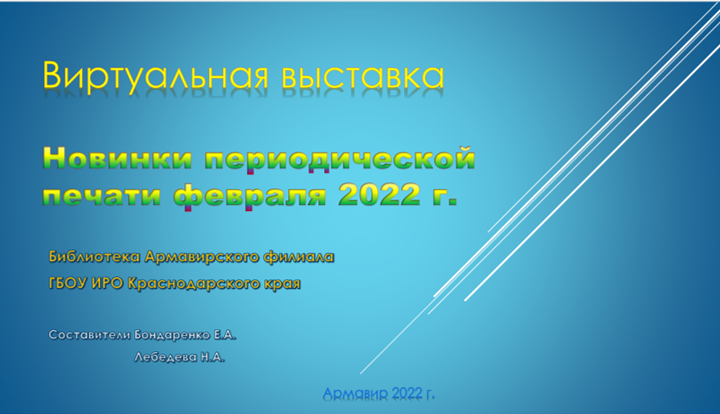 Виртуальная выставка

Новинки периодической печати февраля 2022 г.

Библиотека Армавирского филиала
ГБОУ ИРО Краснодарского края

Составители Бондаренко Е.А.
Лебедева Н.А.

Армавир 2022 г.